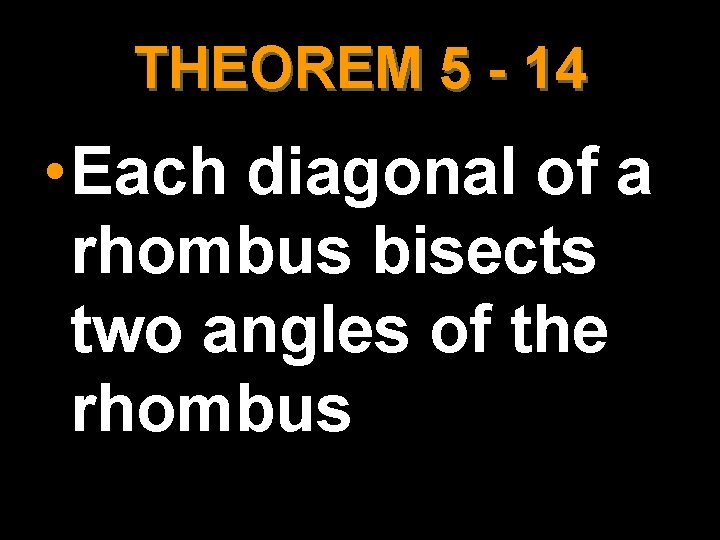 THEOREM 5 - 14

• Each diagonal of a rhombus bisects two angles of the rhombus